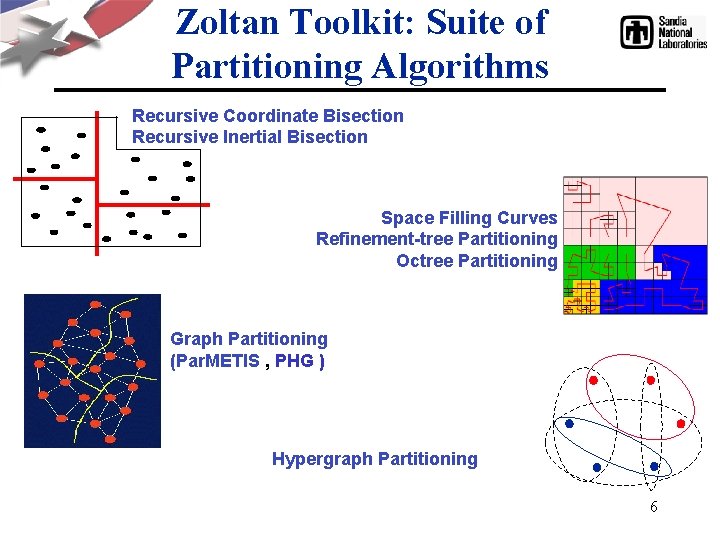 Zoltan Toolkit: Suite of Partitioning Algorithms

Sandia National Laboratories

Recursive Coordinate Bisection
Recursive Inertial Bisection

Space Filling Curves
Refinement-tree Partitioning
Octree Partitioning

Graph Partitioning
(ParMETIS , PHG )

Hypergraph Partitioning

6